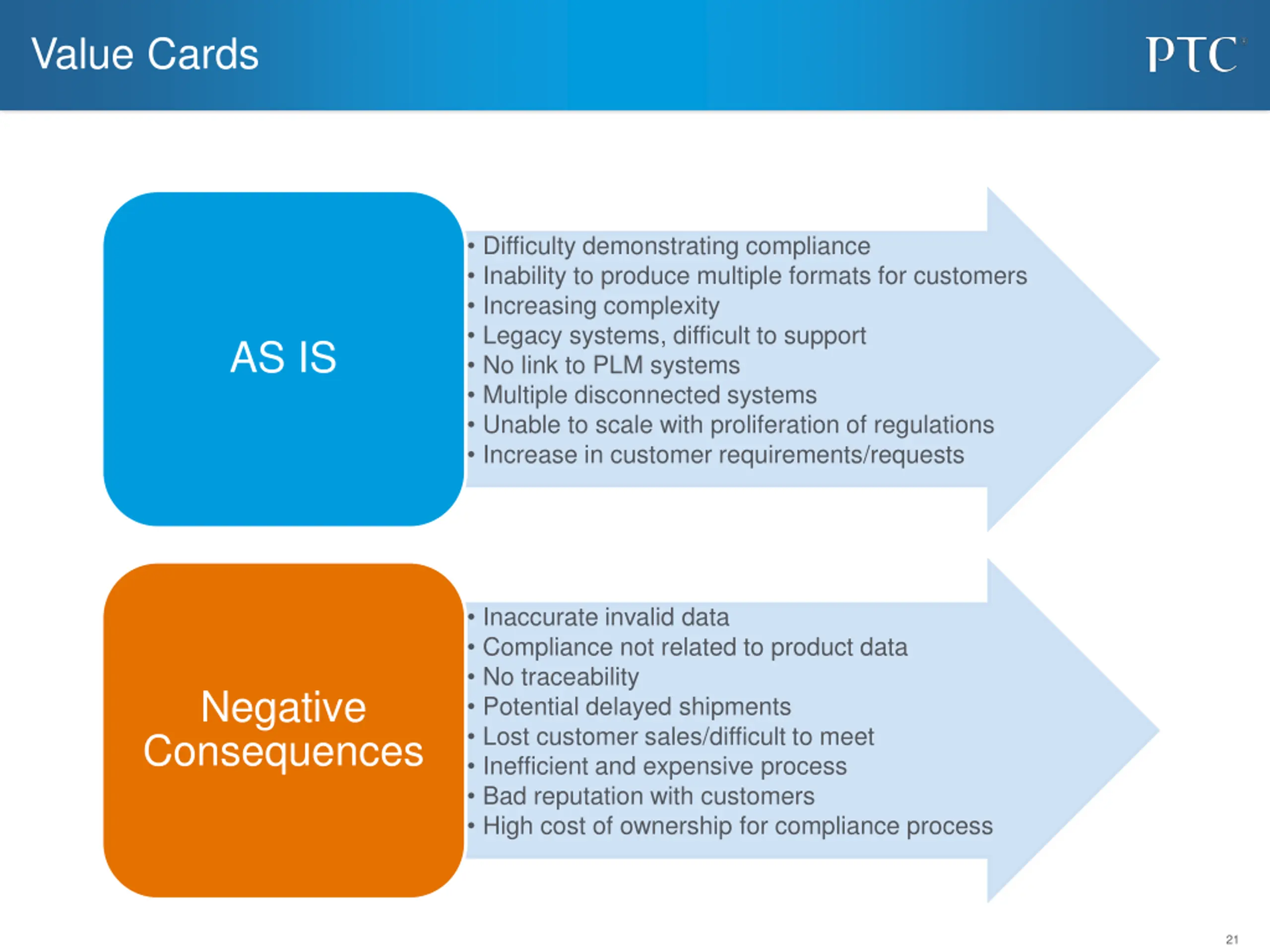 Value Cards

PTC

AS IS

• Difficulty demonstrating compliance
• Inability to produce multiple formats for customers
• Increasing complexity
• Legacy systems, difficult to support
• No link to PLM systems
• Multiple disconnected systems
• Unable to scale with proliferation of regulations
• Increase in customer requirements/requests

Negative Consequences

• Inaccurate invalid data
• Compliance not related to product data
• No traceability
• Potential delayed shipments
• Lost customer sales/difficult to meet
• Inefficient and expensive process
• Bad reputation with customers
• High cost of ownership for compliance process

21